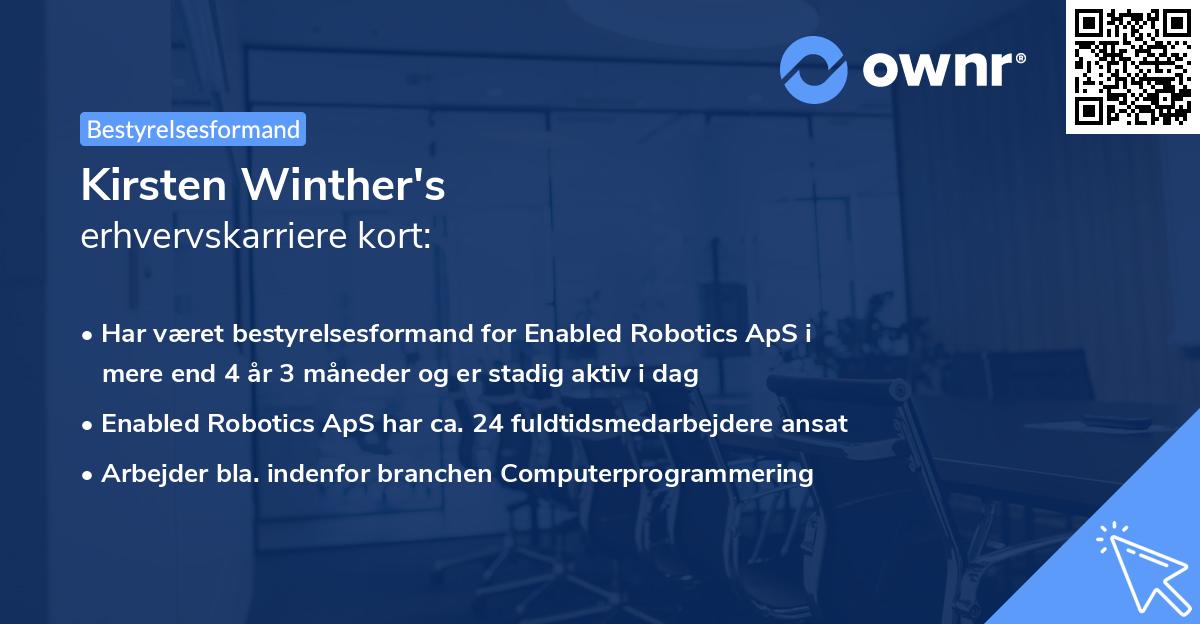 ownr®

Bestyrelsesformand

Kirsten Winther's
erhvervskarriere kort:

• Har været bestyrelsesformand for Enabled Robotics ApS i mere end 4 år 3 måneder og er stadig aktiv i dag

• Enabled Robotics ApS har ca. 24 fuldtidsmedarbejdere ansat

• Arbejder bla. indenfor branchen Computerprogrammering